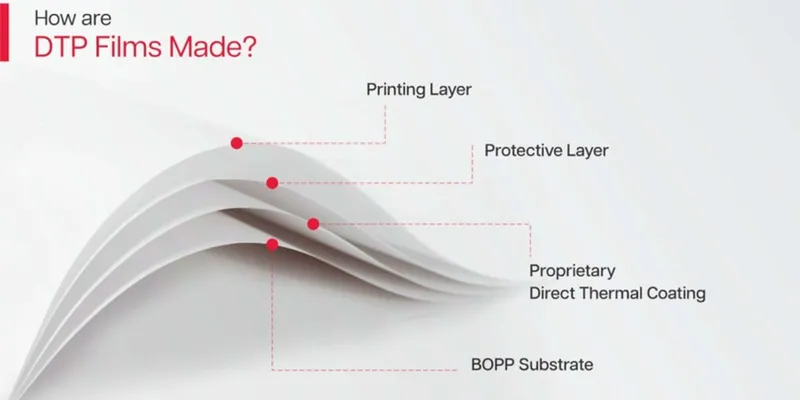 How are
DTP Films Made?

Printing Layer

Protective Layer

Proprietary
Direct Thermal Coating

BOPP Substrate